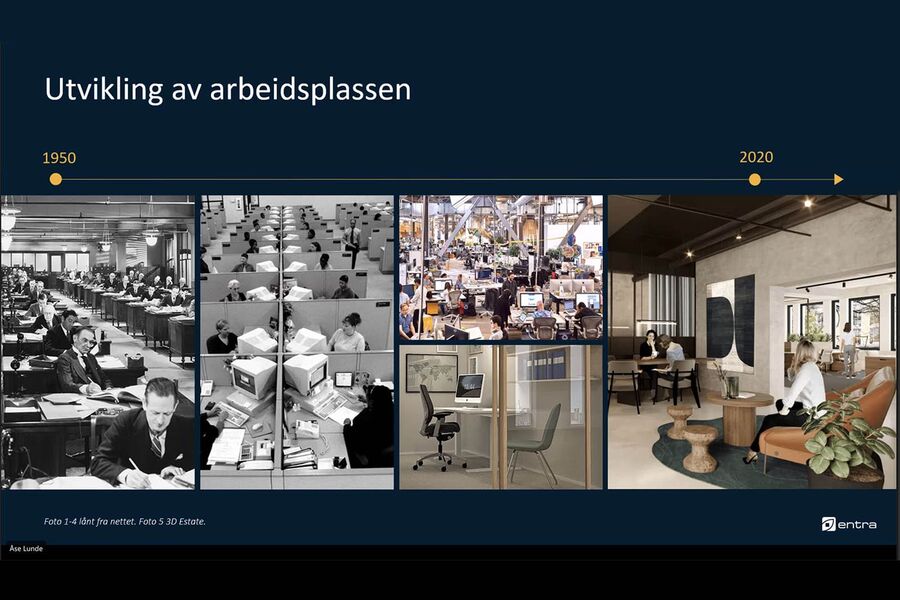 Utvikling av arbeidsplassen

1950

2020

Foto 1-4 lånt fra nettet. Foto 5 3D Estate.

entra

Åse Lunde